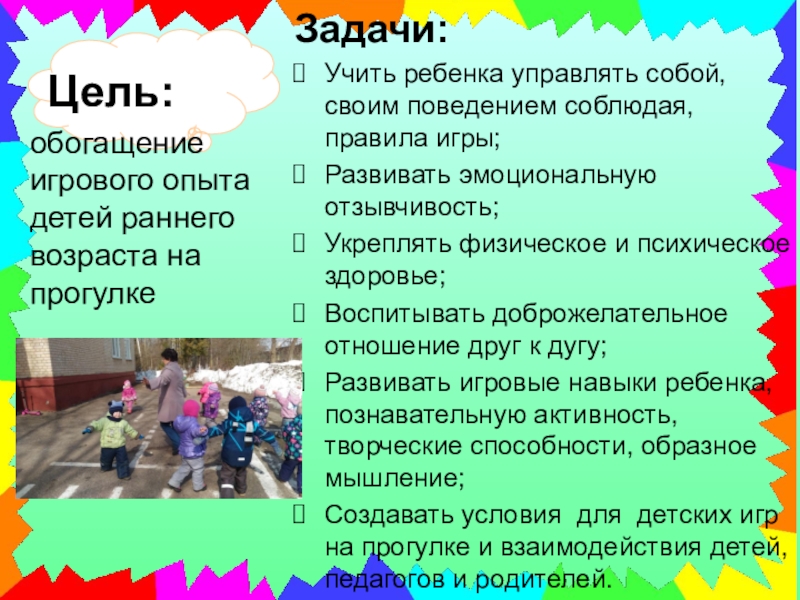 Цель:

обогащение игрового опыта детей раннего возраста на прогулке

Задачи:

Учить ребенка управлять собой, своим поведением соблюдая, правила игры;

Развивать эмоциональную отзывчивость;

Укреплять физическое и психическое здоровье;

Воспитывать доброжелательное отношение друг к дугу;

Развивать игровые навыки ребенка, познавательную активность, творческие способности, образное мышление;

Создавать условия для детских игр на прогулке и взаимодействия детей, педагогов и родителей.